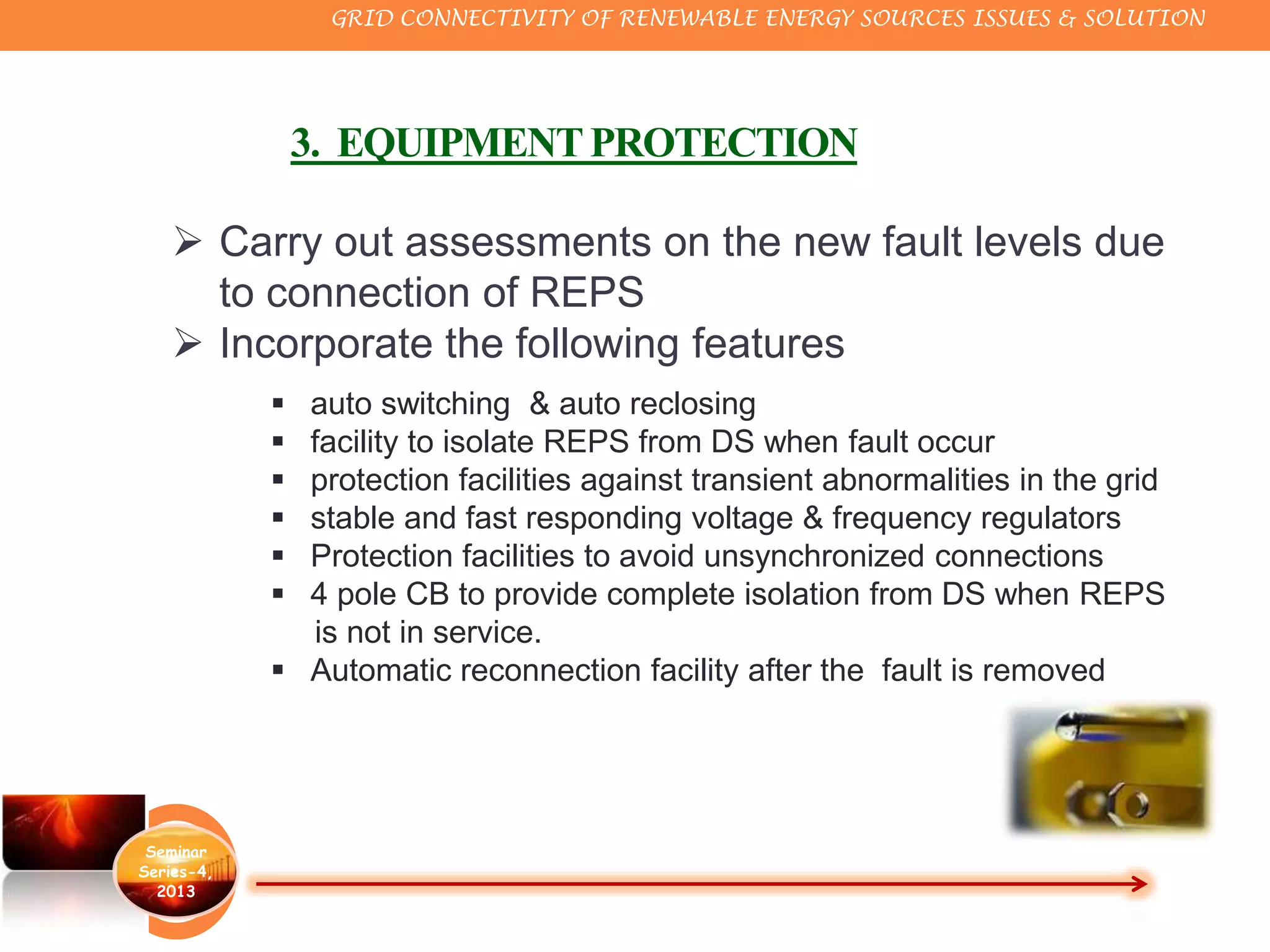 GRID CONNECTIVITY OF RENEWABLE ENERGY SOURCES ISSUES & SOLUTION

3. EQUIPMENT PROTECTION

➢ Carry out assessments on the new fault levels due to connection of REPS
➢ Incorporate the following features

▪ auto switching & auto reclosing
▪ facility to isolate REPS from DS when fault occur
▪ protection facilities against transient abnormalities in the grid
▪ stable and fast responding voltage & frequency regulators
▪ Protection facilities to avoid unsynchronized connections
▪ 4 pole CB to provide complete isolation from DS when REPS is not in service.
▪ Automatic reconnection facility after the fault is removed

Seminar Series-4, 2013